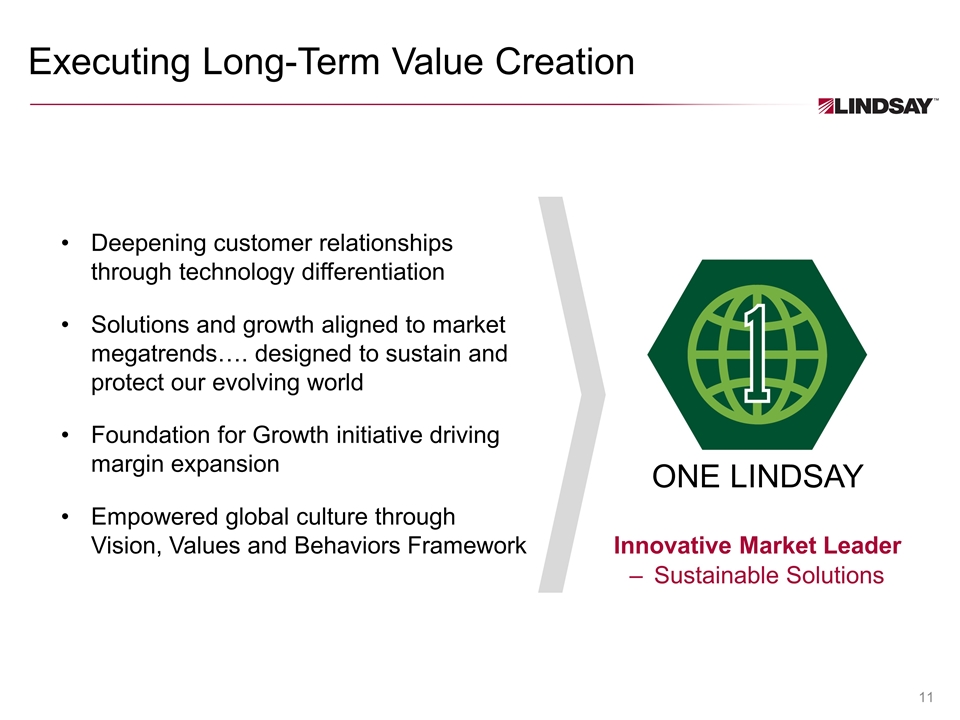 Executing Long-Term Value Creation

LINDSAY™

• Deepening customer relationships through technology differentiation

• Solutions and growth aligned to market megatrends…. designed to sustain and protect our evolving world

• Foundation for Growth initiative driving margin expansion

• Empowered global culture through Vision, Values and Behaviors Framework

1

ONE LINDSAY

Innovative Market Leader – Sustainable Solutions

11